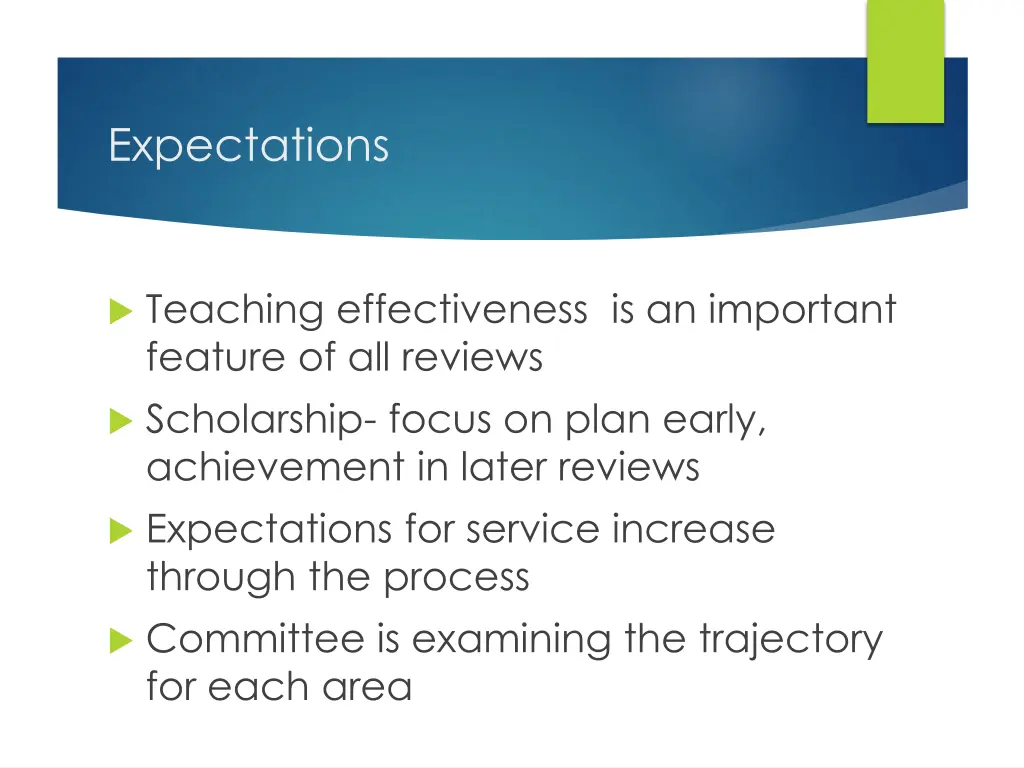 Expectations

Teaching effectiveness is an important feature of all reviews

Scholarship- focus on plan early, achievement in later reviews

Expectations for service increase through the process

Committee is examining the trajectory for each area